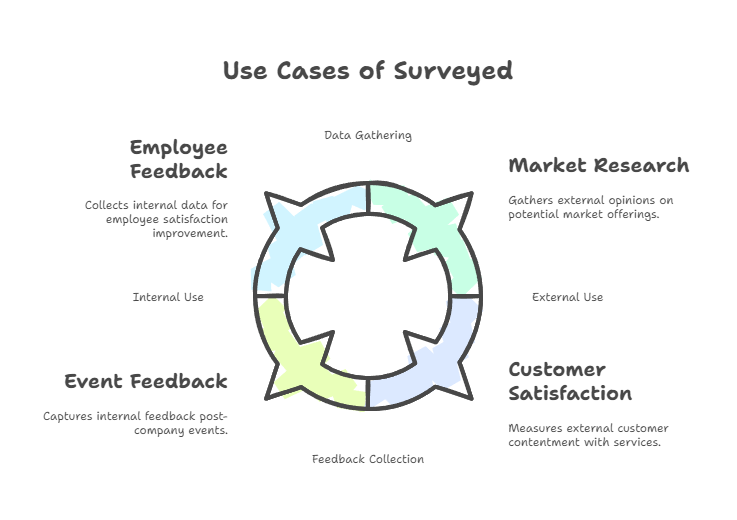 Use Cases of Surveyed

Data Gathering

Employee Feedback

Collects internal data for employee satisfaction improvement.

Market Research

Gathers external opinions on potential market offerings.

Internal Use

External Use

Event Feedback

Captures internal feedback post-company events.

Customer Satisfaction

Measures external customer contentment with services.

Feedback Collection